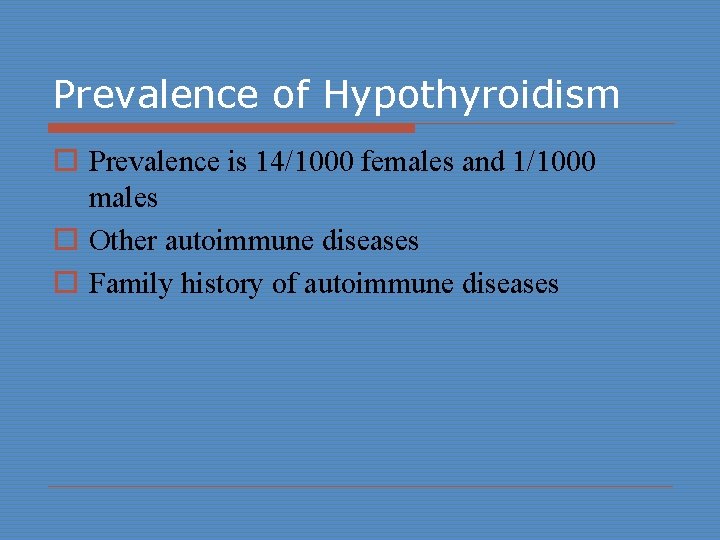 Prevalence of Hypothyroidism

Prevalence is 14/1000 females and 1/1000 males

Other autoimmune diseases

Family history of autoimmune diseases